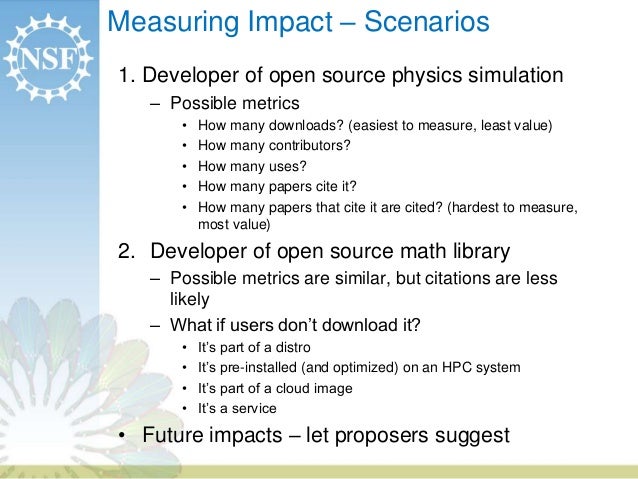 NSF

Measuring Impact – Scenarios

1. Developer of open source physics simulation
– Possible metrics
• How many downloads? (easiest to measure, least value)
• How many contributors?
• How many uses?
• How many papers cite it?
• How many papers that cite it are cited? (hardest to measure, most value)

2. Developer of open source math library
– Possible metrics are similar, but citations are less likely
– What if users don't download it?
• It's part of a distro
• It's pre-installed (and optimized) on an HPC system
• It's part of a cloud image
• It's a service

• Future impacts – let proposers suggest